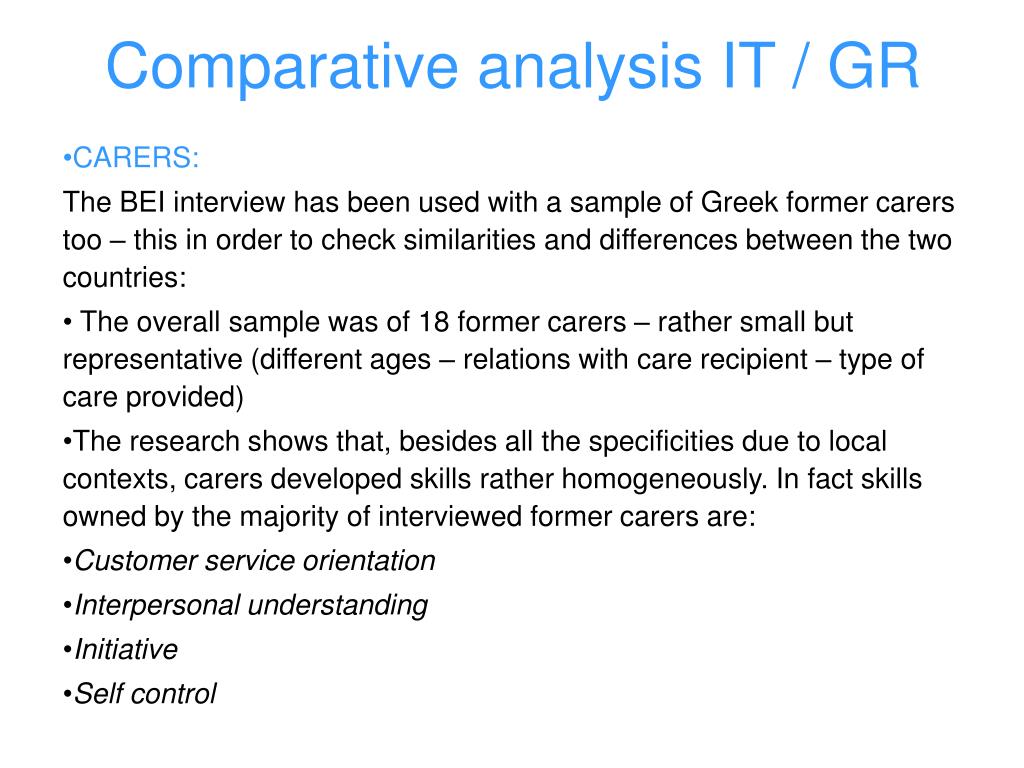 Comparative analysis IT / GR

•CARERS:

The BEI interview has been used with a sample of Greek former carers too – this in order to check similarities and differences between the two countries:

• The overall sample was of 18 former carers – rather small but representative (different ages – relations with care recipient – type of care provided)

•The research shows that, besides all the specificities due to local contexts, carers developed skills rather homogeneously. In fact skills owned by the majority of interviewed former carers are:

•Customer service orientation

•Interpersonal understanding

•Initiative

•Self control